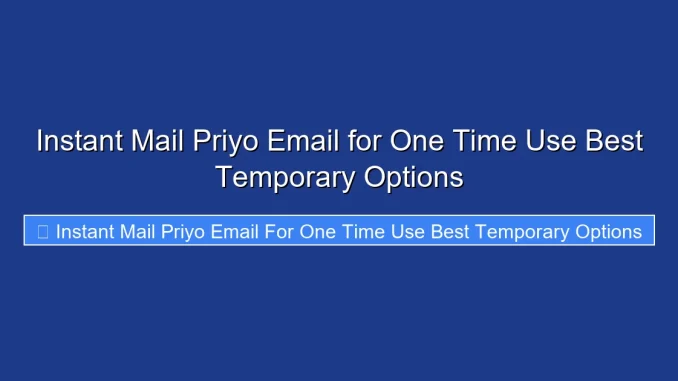 Instant Mail Priyo Email for One Time Use Best Temporary Options

Instant Mail Priyo Email For One Time Use Best Temporary Options